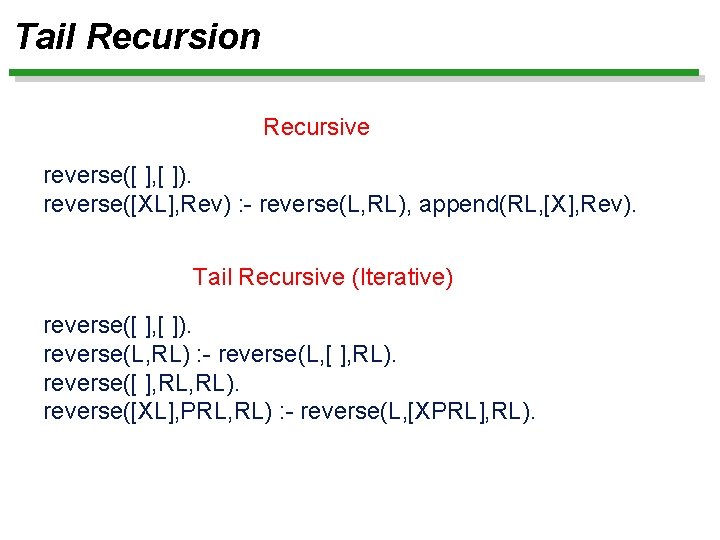 Tail Recursion

Recursive

reverse([ ],[ ]).
reverse([XL],Rev) :- reverse(L,RL), append(RL,[X],Rev).

Tail Recursive (Iterative)

reverse([ ],[ ]).
reverse(L,RL) :- reverse(L,[ ],RL).
reverse([ ],RL,RL).
reverse([XL],PRL,RL) :- reverse(L,[XPRL],RL).